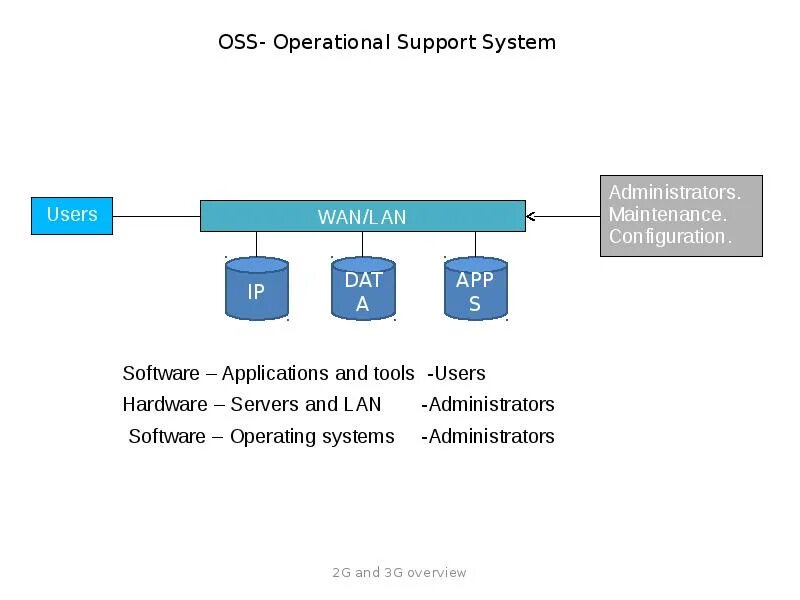 OSS- Operational Support System

Users

WAN/LAN

Administrators.
Maintenance.
Configuration.

IP

DAT
A

APP
S

Software – Applications and tools -Users

Hardware – Servers and LAN -Administrators

Software – Operating systems -Administrators

2G and 3G overview